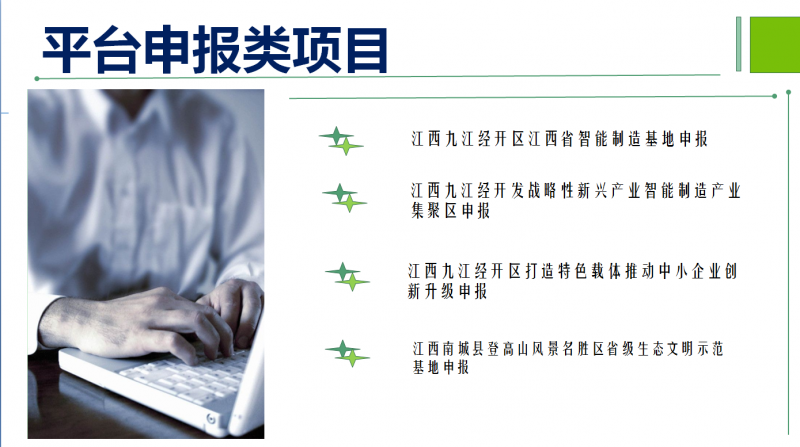 平台申报类项目

江西九江经开区江西省智能制造基地申报

江西九江经开发战略性新兴产业智能制造产业集聚区申报

江西九江经开区打造特色载体推动中小企业创新升级申报

江西南城县登高山风景名胜区省级生态文明示范基地申报